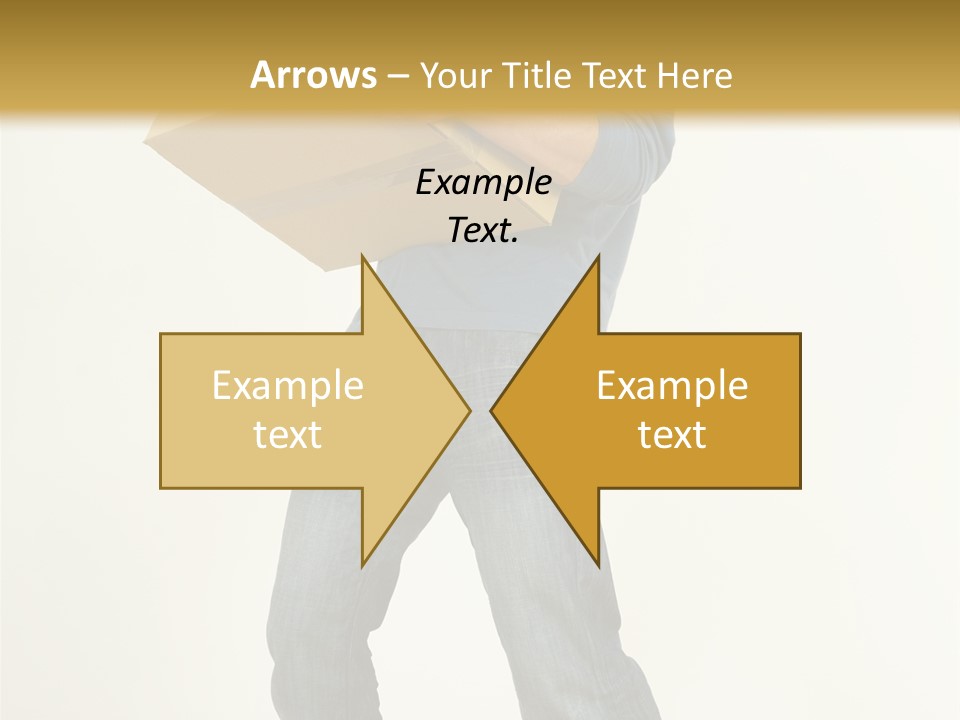 Arrows – Your Title Text Here

Example Text.

Example text

Example text